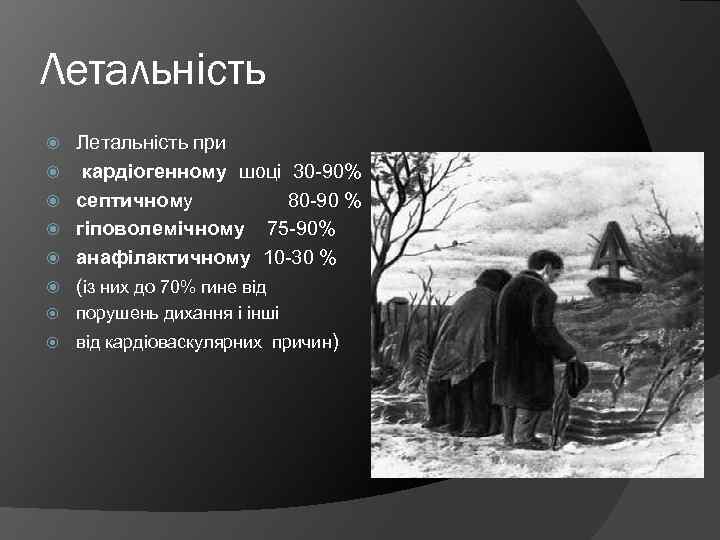 Летальність

Летальність при

кардіогенному шоці 30-90%

септичному 80-90 %

гіповолемічному 75-90%

анафілактичному 10-30 %

(із них до 70% гине від

порушень дихання і інші

від кардіоваскулярних причин)